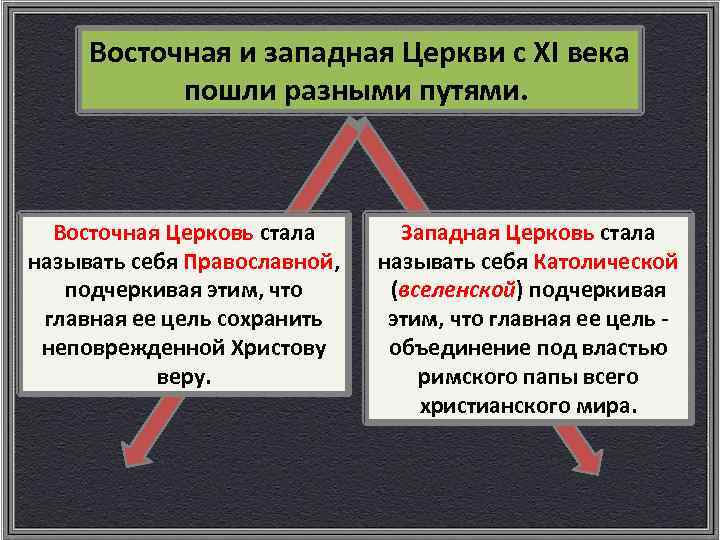 Восточная и западная Церкви с XI века пошли разными путями.

Восточная Церковь стала называть себя Православной, подчеркивая этим, что главная ее цель сохранить неповрежденной Христову веру.

Западная Церковь стала называть себя Католической (вселенской) подчеркивая этим, что главная ее цель - объединение под властью римского папы всего христианского мира.